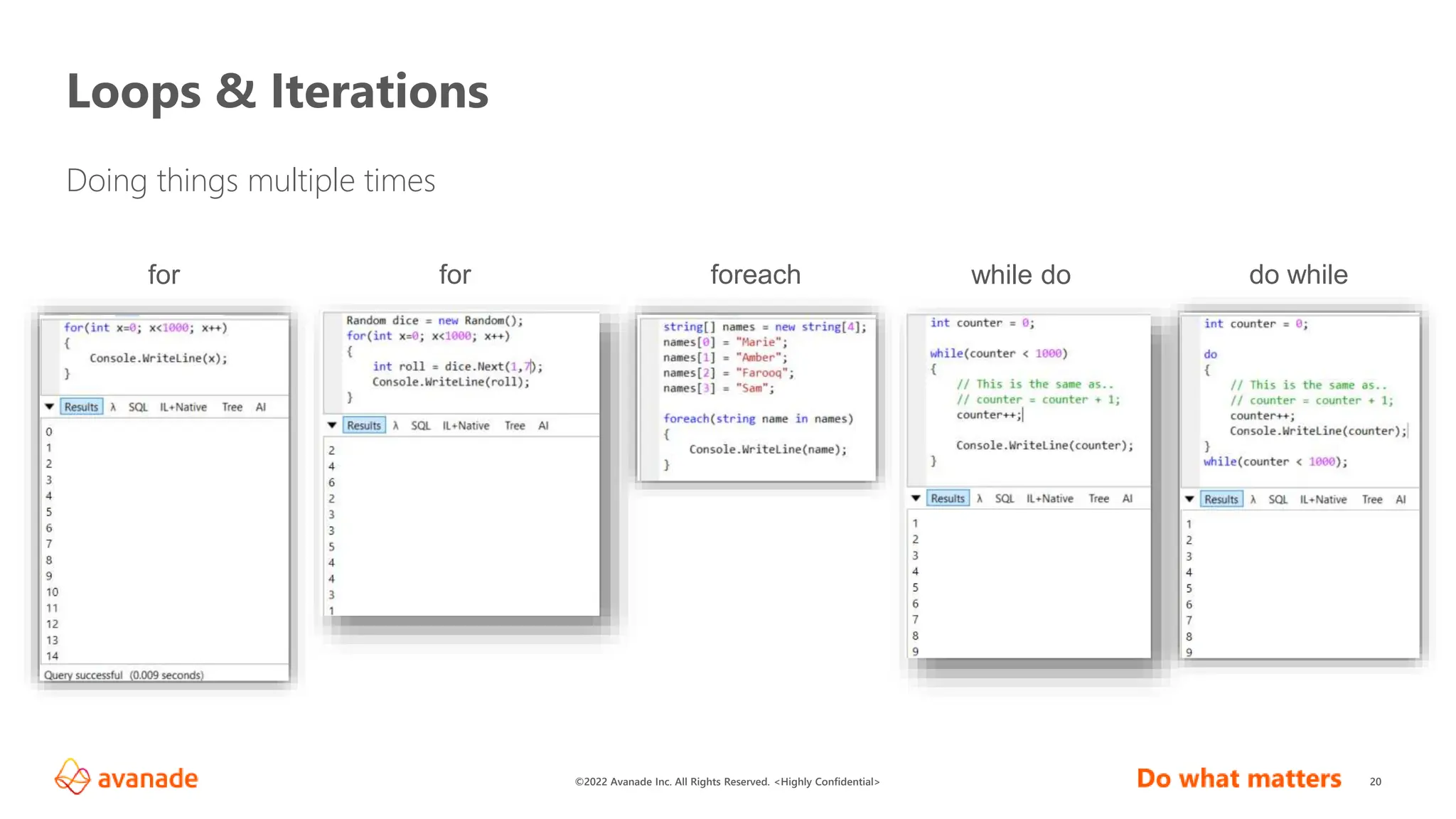 Loops & Iterations

Doing things multiple times

for

for(int x=0; x<1000; x++)
{
    Console.WriteLine(x);
}

Results λ SQL IL+Native Tree AI

0
1
2
3
4
5
6
7
8
9
10
11
12
13
14

Query successful (0.009 seconds)

for

Random dice = new Random();
for(int x=0; x<1000; x++)
{
    int roll = dice.Next(1,7);
    Console.WriteLine(roll);
}

Results λ SQL IL+Native Tree AI

2
4
6
2
3
3
5
4
4
3
1

foreach

string[] names = new string[4];
names[0] = "Marie";
names[1] = "Amber";
names[2] = "Farooq";
names[3] = "Sam";

foreach(string name in names)
{
    Console.WriteLine(name);
}

while do

int counter = 0;

while(counter < 1000)
{
    // This is the same as..
    // counter = counter + 1;
    counter++;

    Console.WriteLine(counter);
}

Results λ SQL IL+Native Tree AI

1
2
3
4
5
6
7
8
9

do while

int counter = 0;

do
{
    // This is the same as..
    // counter = counter + 1;
    counter++;
    Console.WriteLine(counter);
}
while(counter < 1000);

Results λ SQL IL+Native Tree AI

1
2
3
4
5
6
7
8
9

avanade

©2022 Avanade Inc. All Rights Reserved. <Highly Confidential>

Do what matters

20